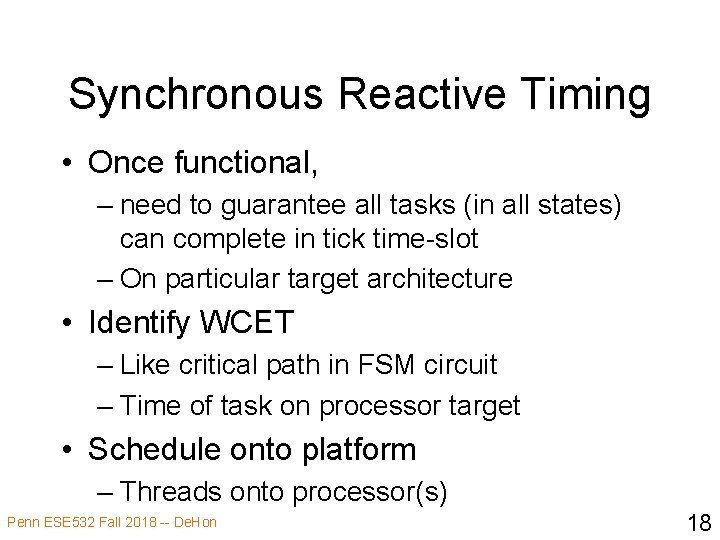 Synchronous Reactive Timing

• Once functional,
– need to guarantee all tasks (in all states) can complete in tick time-slot
– On particular target architecture
• Identify WCET
– Like critical path in FSM circuit
– Time of task on processor target
• Schedule onto platform
– Threads onto processor(s)

Penn ESE532 Fall 2018 -- DeHon

18